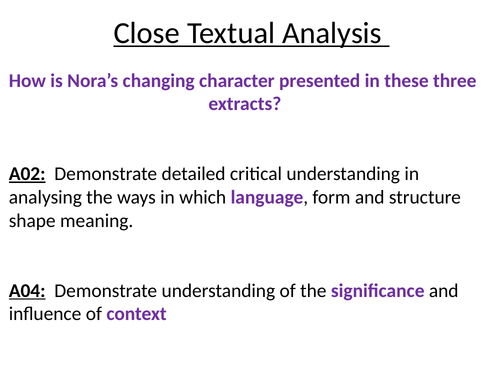 Close Textual Analysis

How is Nora’s changing character presented in these three extracts?

A02: Demonstrate detailed critical understanding in analysing the ways in which language, form and structure shape meaning.

A04: Demonstrate understanding of the significance and influence of context